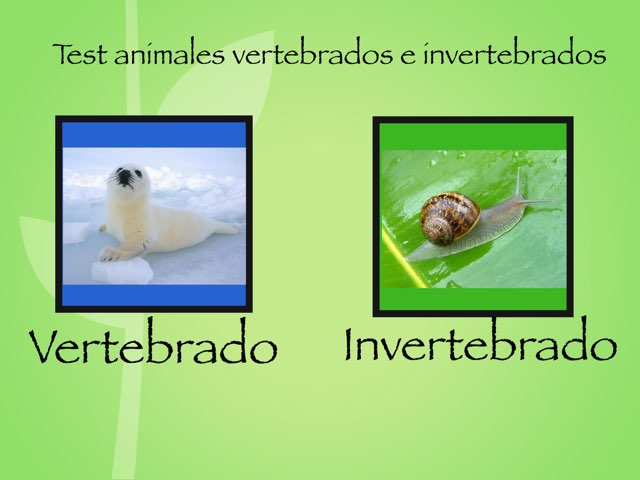 Test animales vertebrados e invertebrados

Vertebrado

Invertebrado